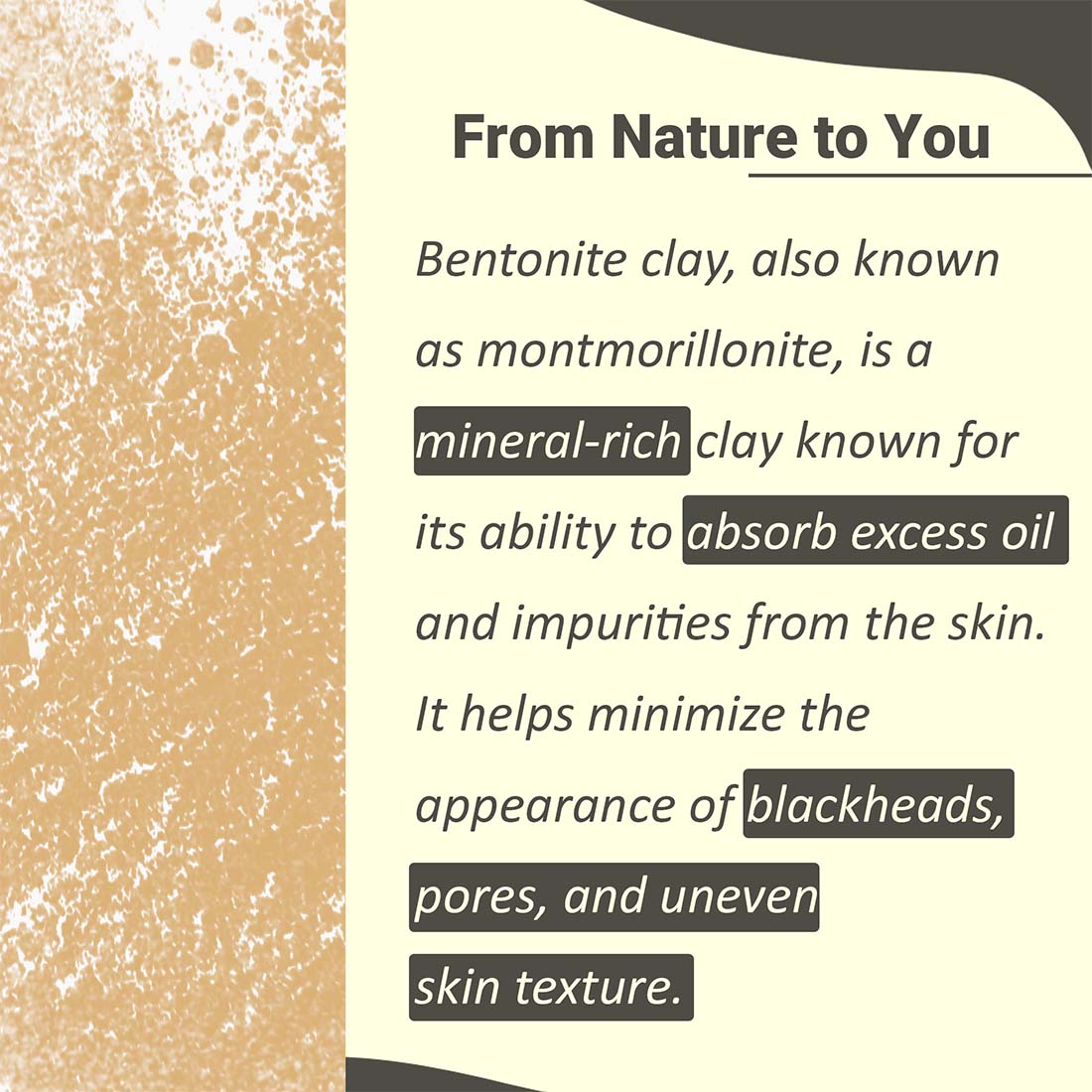 From Nature to You

Bentonite clay, also known as montmorillonite, is a mineral-rich clay known for its ability to absorb excess oil and impurities from the skin. It helps minimize the appearance of blackheads, pores, and uneven skin texture.